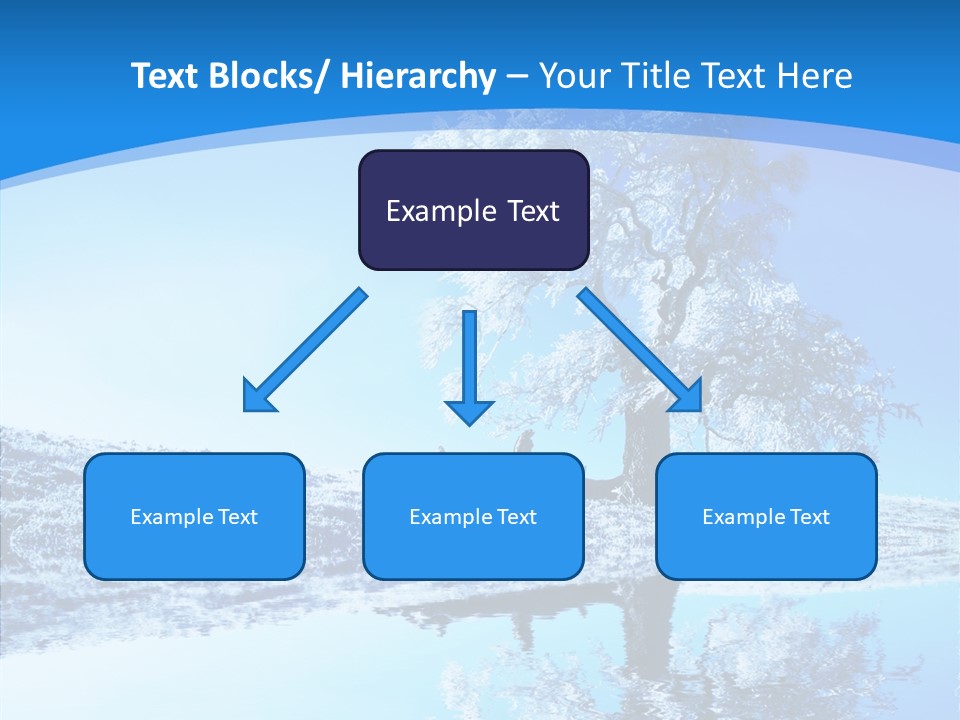 Text Blocks/ Hierarchy – Your Title Text Here

Example Text

Example Text

Example Text

Example Text